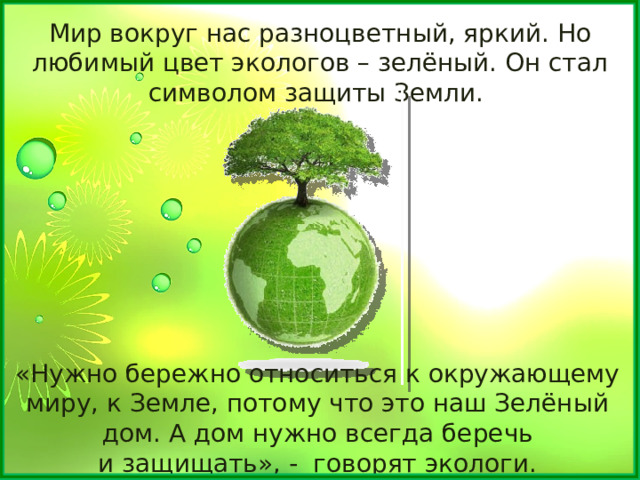 Мир вокруг нас разноцветный, яркий. Но любимый цвет экологов – зелёный. Он стал символом защиты Земли.

«Нужно бережно относиться к окружающему миру, к Земле, потому что это наш Зелёный дом. А дом нужно всегда беречь и защищать», - говорят экологи.